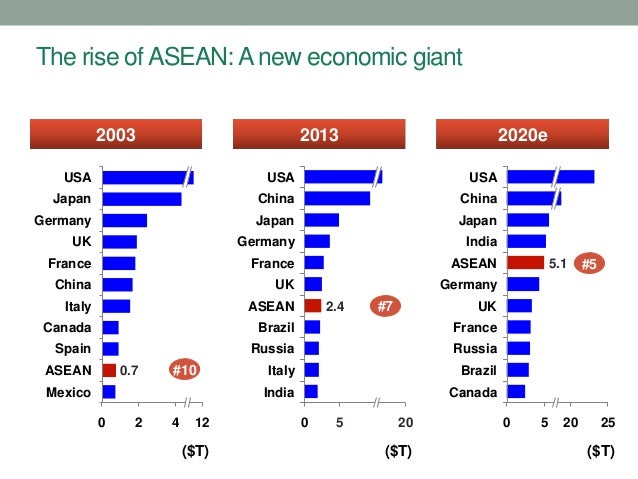 The rise of ASEAN: A new economic giant

2003

USA
Japan
Germany
UK
France
China
Italy
Canada
Spain
ASEAN 0.7 #10
Mexico

0 2 4 12

($T)

2013

USA
China
Japan
Germany
France
UK
ASEAN 2.4 #7
Brazil
Russia
Italy
India

0 5 20

($T)

2020e

USA
China
Japan
India
ASEAN 5.1 #5
Germany
UK
France
Russia
Brazil
Canada

0 5 20 25

($T)